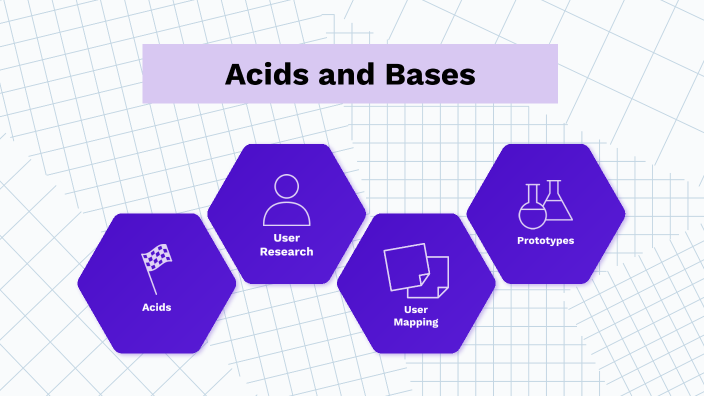 Acids and Bases

Acids

User Research

User Mapping

Prototypes